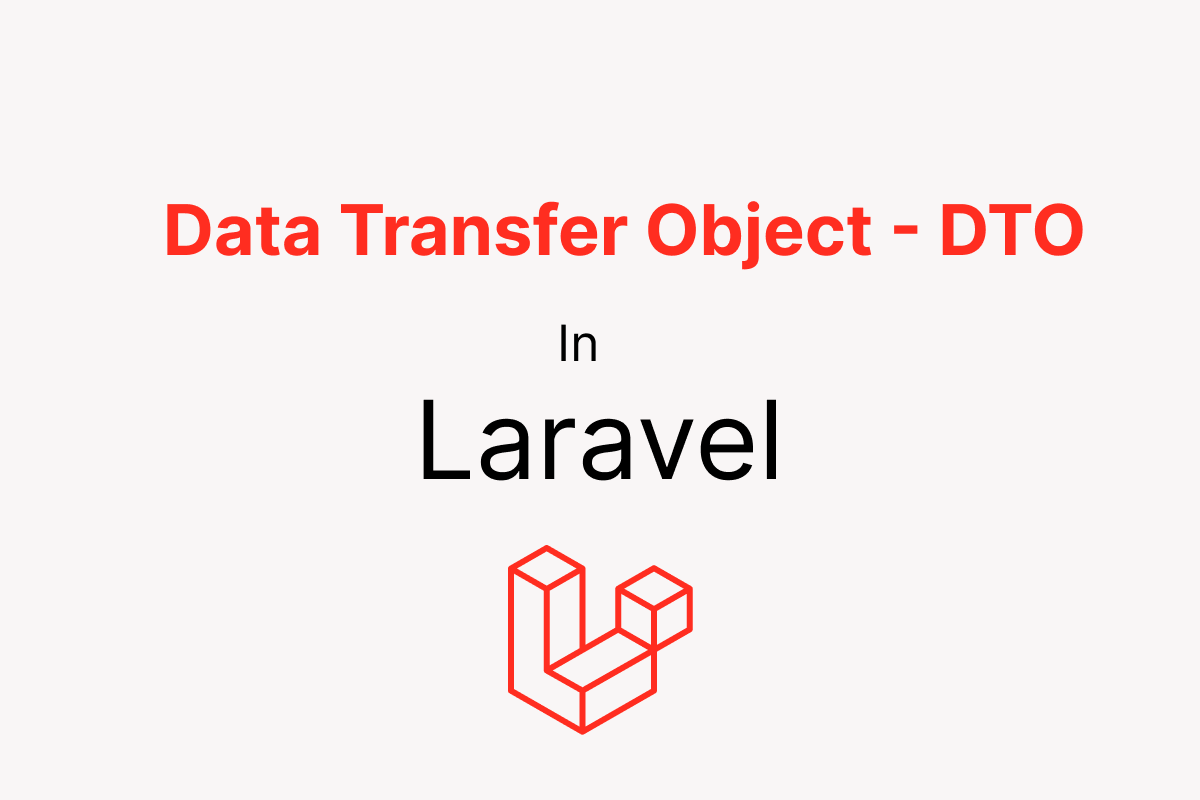 Data Transfer Object - DTO

In

Laravel